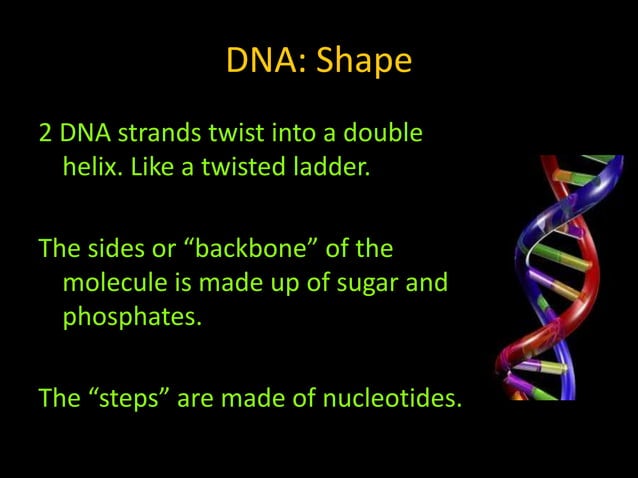 DNA: Shape

2 DNA strands twist into a double helix. Like a twisted ladder.

The sides or “backbone” of the molecule is made up of sugar and phosphates.

The “steps” are made of nucleotides.